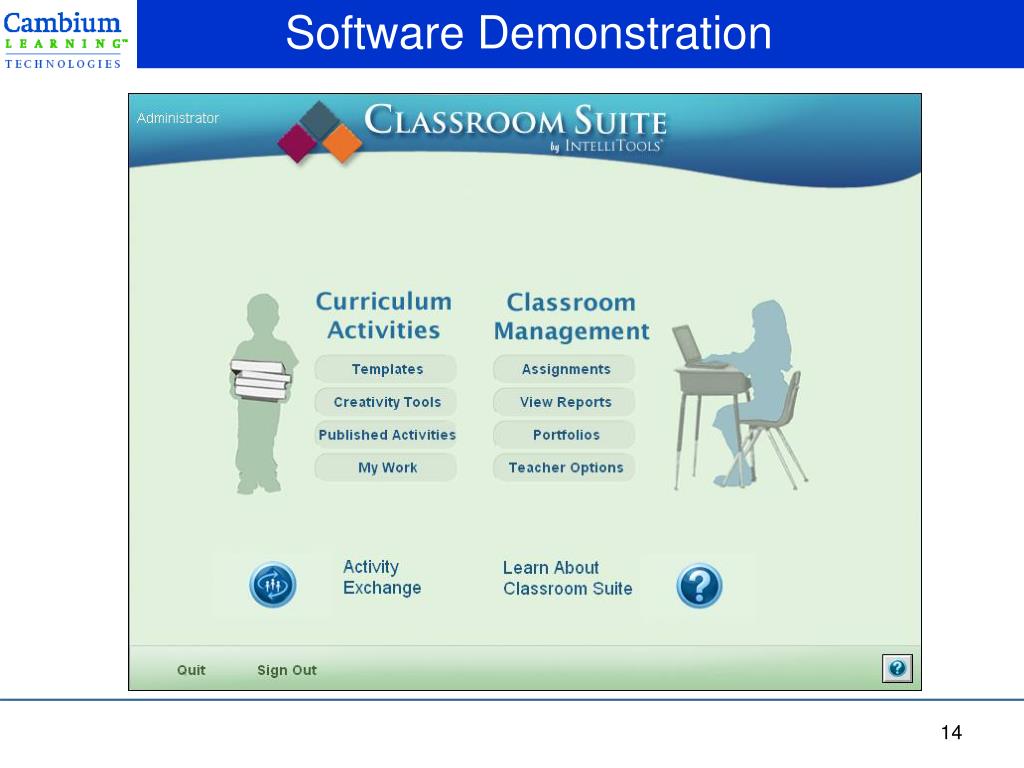 Cambium LEARNING™ TECHNOLOGIES

Software Demonstration

Administrator

CLASSROOM SUITE by INTELLITOOLS®

Curriculum Activities

Templates

Creativity Tools

Published Activities

My Work

Classroom Management

Assignments

View Reports

Portfolios

Teacher Options

Activity Exchange

Learn About Classroom Suite

Quit

Sign Out

14